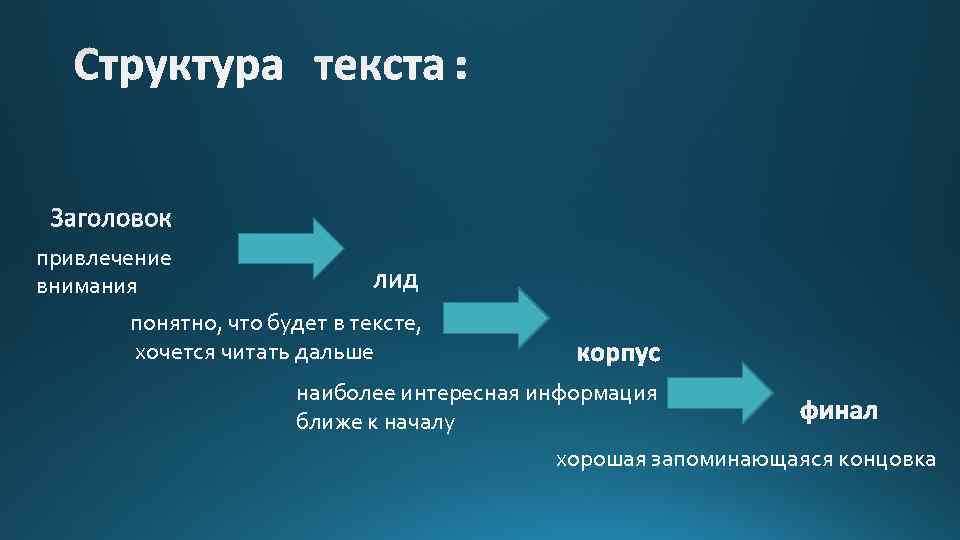 Структура текста :

Заголовок

привлечение внимания

лид

понятно, что будет в тексте, хочется читать дальше

корпус

наиболее интересная информация ближе к началу

финал

хорошая запоминающаяся концовка